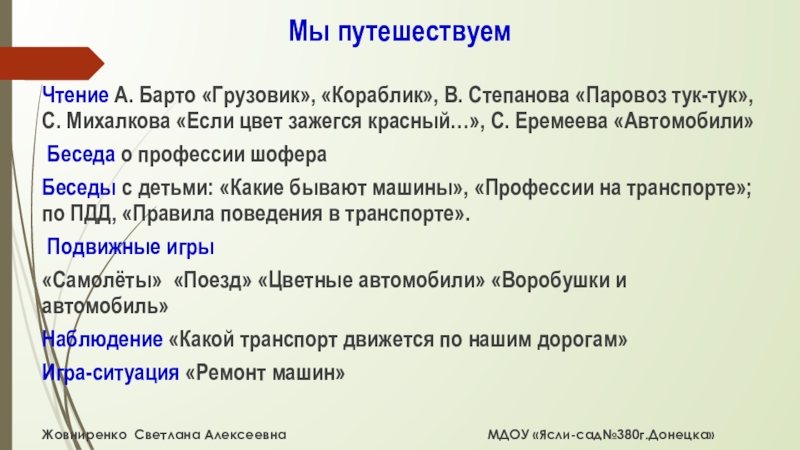 Мы путешествуем

Чтение А. Барто «Грузовик», «Кораблик», В. Степанова «Паровоз тук-тук», С. Михалкова «Если цвет зажегся красный…», С. Еремеева «Автомобили»

Беседа о профессии шофера

Беседы с детьми: «Какие бывают машины», «Профессии на транспорте»; по ПДД, «Правила поведения в транспорте».

Подвижные игры

«Самолёты» «Поезд» «Цветные автомобили» «Воробушки и автомобиль»

Наблюдение «Какой транспорт движется по нашим дорогам»

Игра-ситуация «Ремонт машин»

Жовниренко Светлана Алексеевна

МДОУ «Ясли-сад№380г.Донецка»